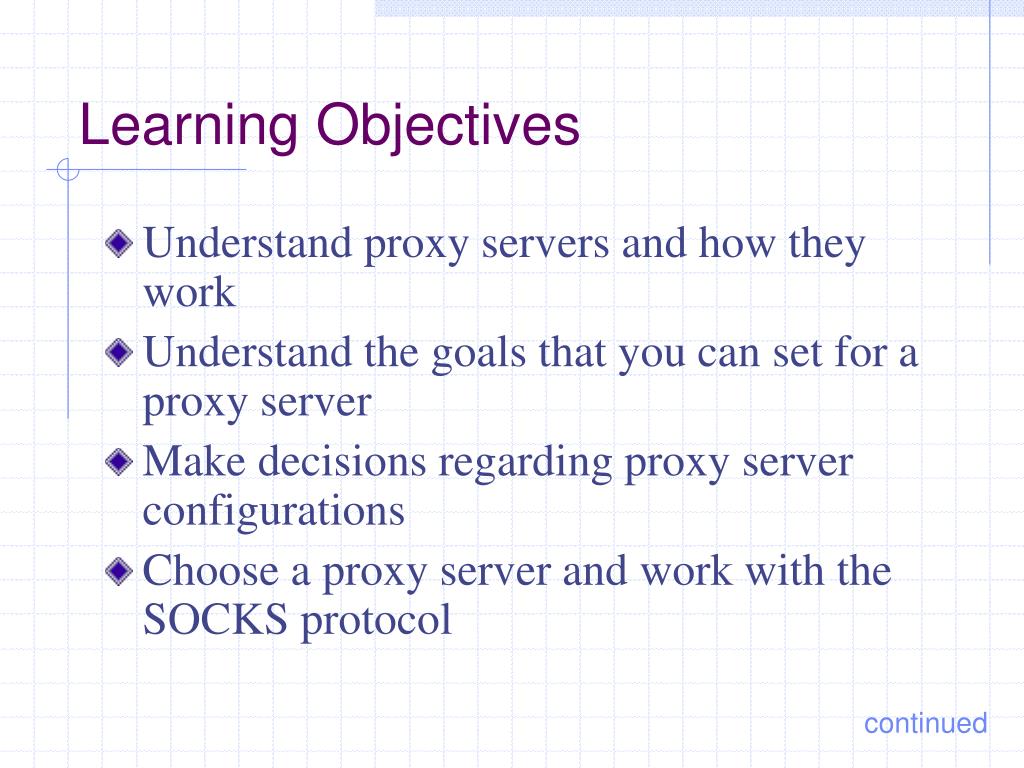 Learning Objectives

Understand proxy servers and how they work

Understand the goals that you can set for a proxy server

Make decisions regarding proxy server configurations

Choose a proxy server and work with the SOCKS protocol

continued